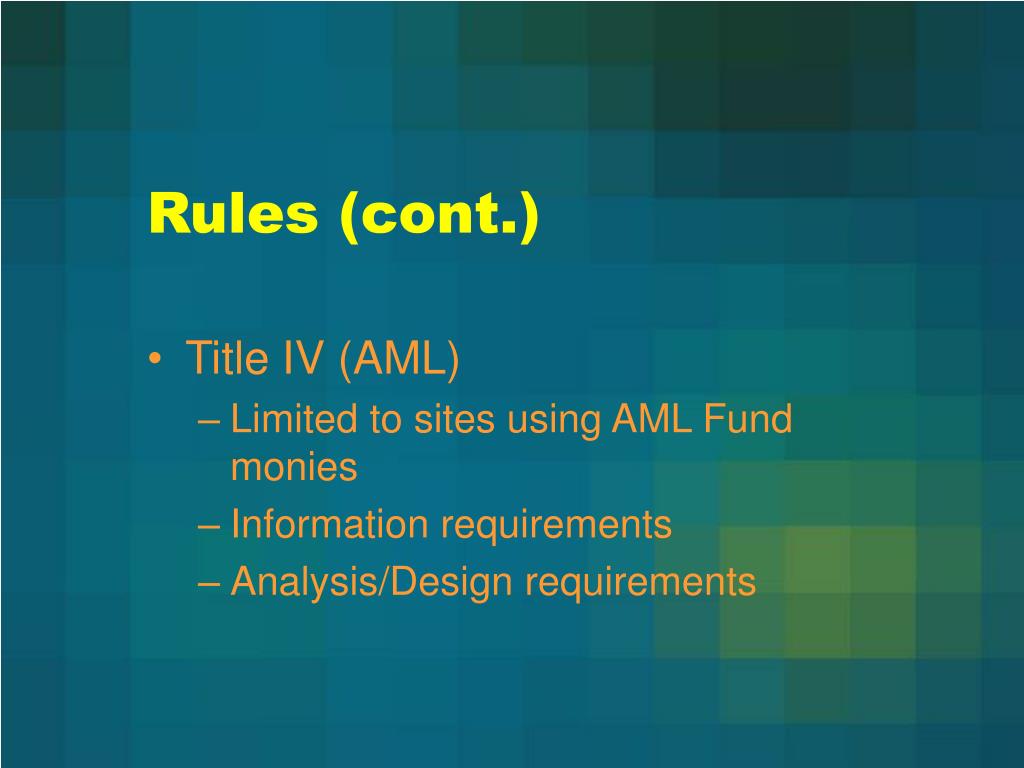 Rules (cont.)

• Title IV (AML)
– Limited to sites using AML Fund monies
– Information requirements
– Analysis/Design requirements